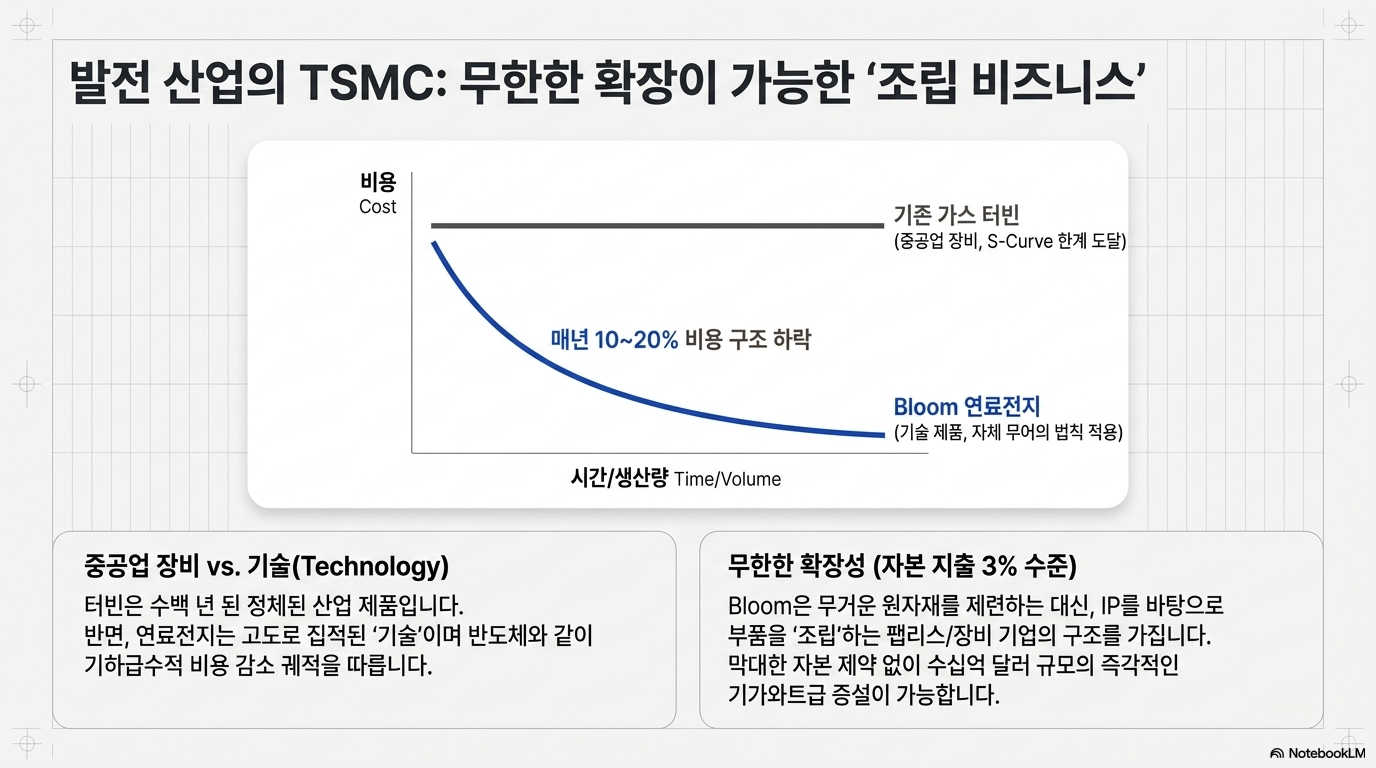 발전 산업의 TSMC: 무한한 확장이 가능한 ‘조립 비즈니스’

비용
Cost

기존 가스 터빈
(중공업 장비, S-Curve 한계 도달)

매년 10~20% 비용 구조 하락

Bloom 연료전지
(기술 제품, 자체 무어의 법칙 적용)

시간/생산량 Time/Volume

중공업 장비 vs. 기술(Technology)

터빈은 수백 년 된 정체된 산업 제품입니다. 반면, 연료전지는 고도로 집적된 ‘기술’이며 반도체와 같이 기하급수적 비용 감소 궤적을 따릅니다.

무한한 확장성 (자본 지출 3% 수준)

Bloom은 무거운 원자재를 제련하는 대신, IP를 바탕으로 부품을 ‘조립’하는 팹리스/장비 기업의 구조를 가집니다. 막대한 자본 제약 없이 수십억 달러 규모의 즉각적인 기가와트급 증설이 가능합니다.

NotebookLM